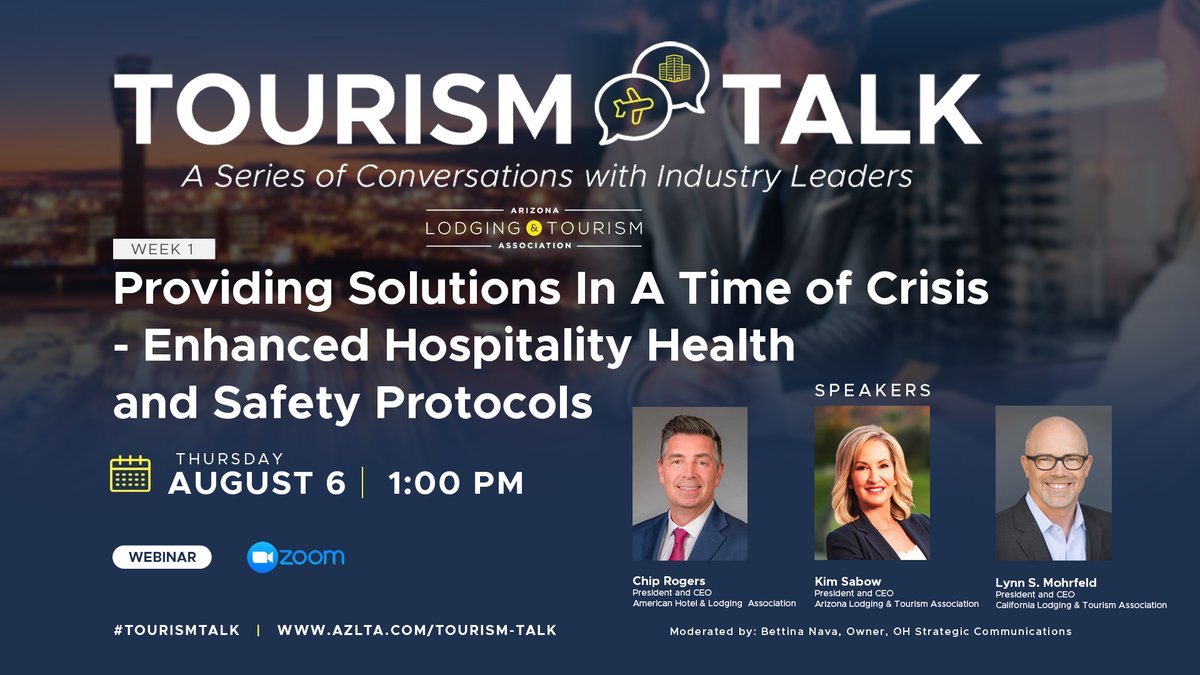 TOURISM TALK
A Series of Conversations with Industry Leaders
ARIZONA LODGING & TOURISM ASSOCIATION

WEEK 1
Providing Solutions In A Time of Crisis - Enhanced Hospitality Health and Safety Protocols

THURSDAY
AUGUST 6 | 1:00 PM

WEBINAR
zoom

SPEAKERS

Chip Rogers
President and CEO
American Hotel & Lodging Association

Kim Sabow
President and CEO
Arizona Lodging & Tourism Association

Lynn S. Mohrfeld
President and CEO
California Lodging & Tourism Association

#TOURISMTALK | WWW.AZLTA.COM/TOURISM-TALK

Moderated by: Bettina Nava, Owner, OH Strategic Communications